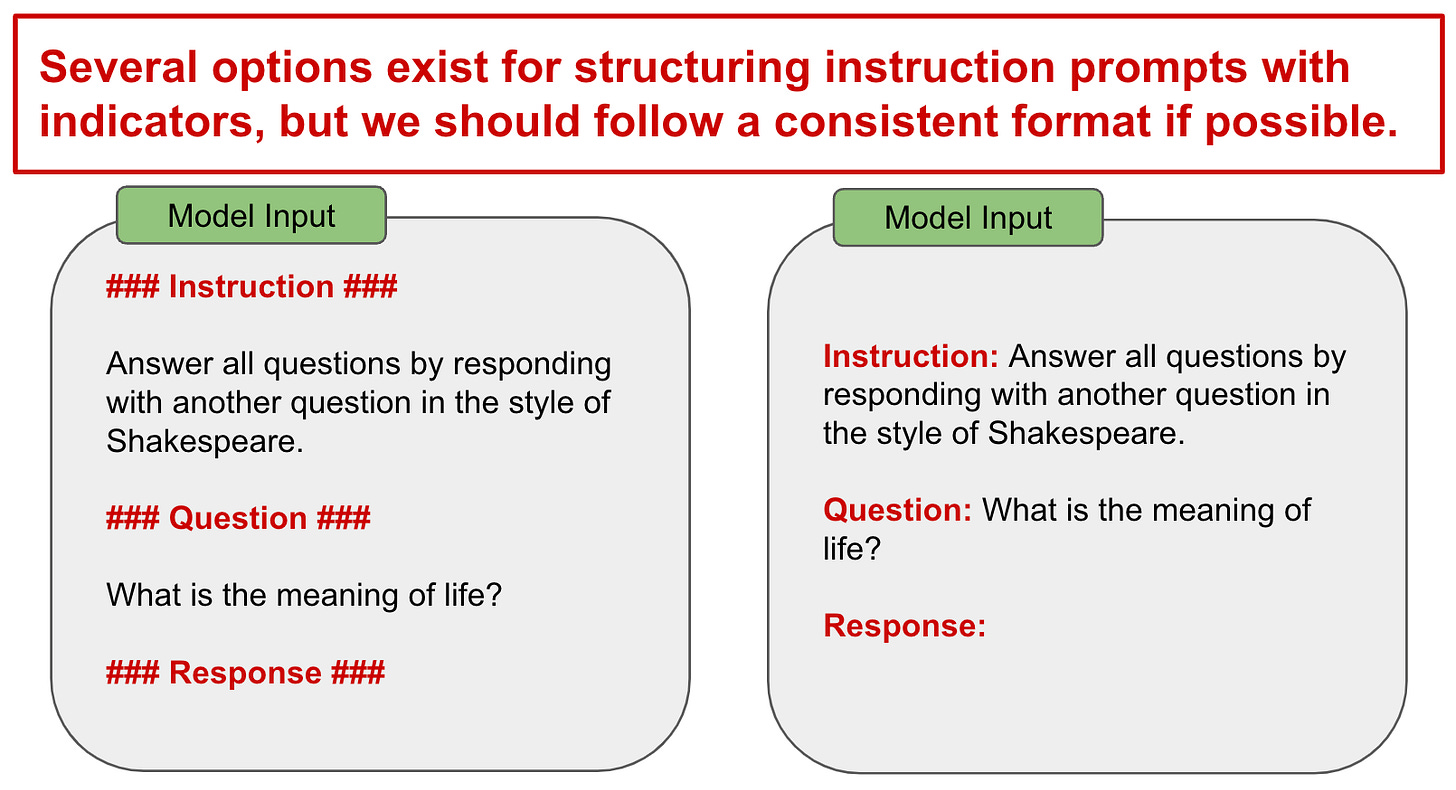 Several options exist for structuring instruction prompts with indicators, but we should follow a consistent format if possible.

Model Input

### Instruction ###

Answer all questions by responding with another question in the style of Shakespeare.

### Question ###

What is the meaning of life?

### Response ###

Model Input

Instruction: Answer all questions by responding with another question in the style of Shakespeare.

Question: What is the meaning of life?

Response: